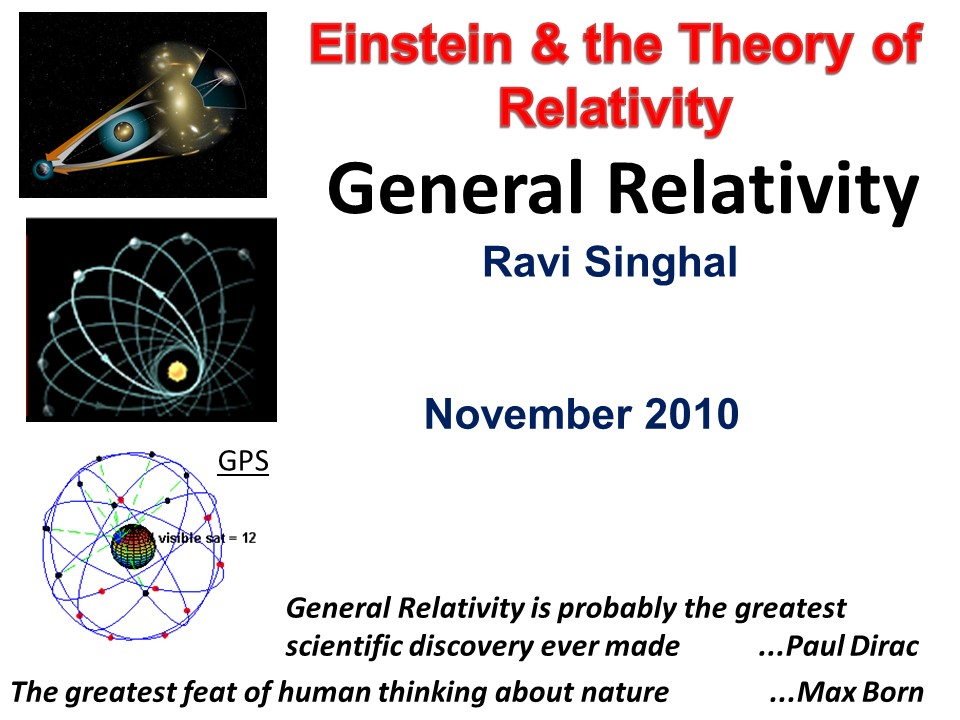 Einstein & the Theory of Relativity

General Relativity

Ravi Singhal

November 2010

GPS

visible sat = 12

General Relativity is probably the greatest scientific discovery ever made ...Paul Dirac

The greatest feat of human thinking about nature ...Max Born